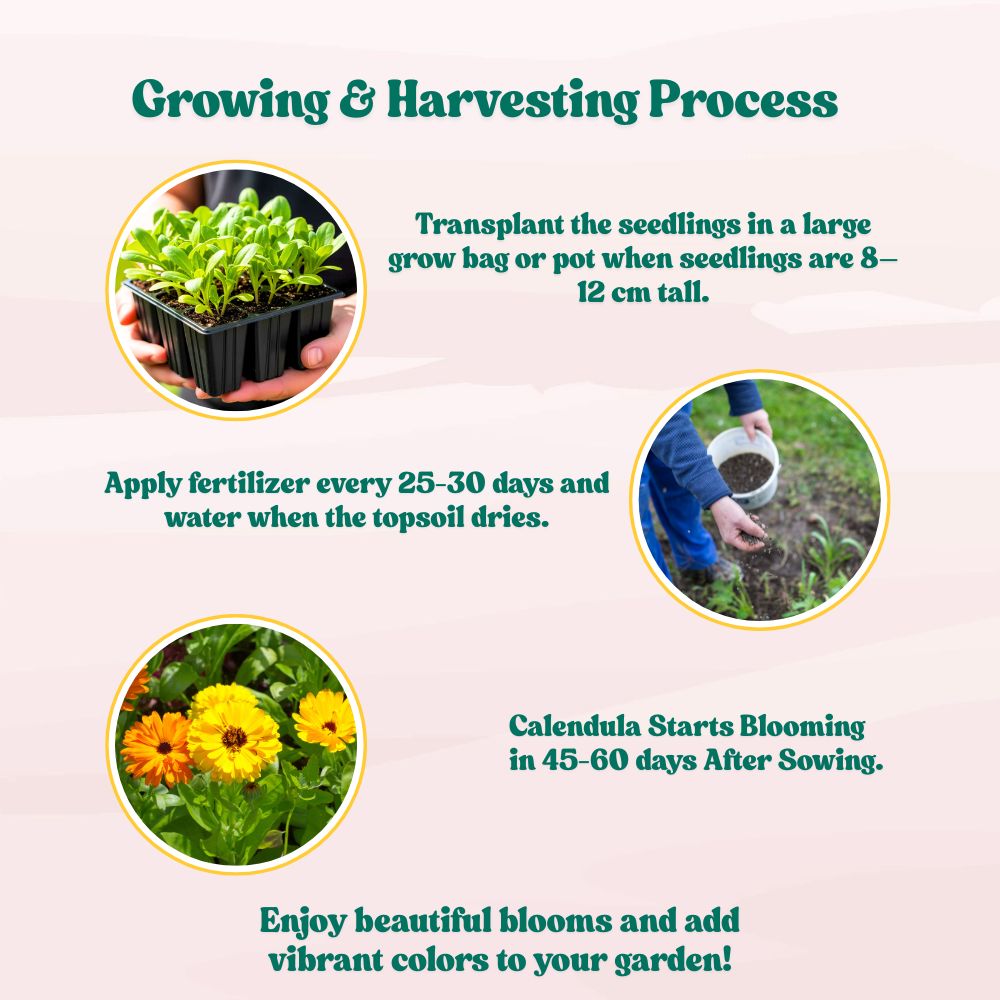 Growing & Harvesting Process

Transplant the seedlings in a large grow bag or pot when seedlings are 8–12 cm tall.

Apply fertilizer every 25-30 days and water when the topsoil dries.

Calendula Starts Blooming in 45-60 days After Sowing.

Enjoy beautiful blooms and add vibrant colors to your garden!